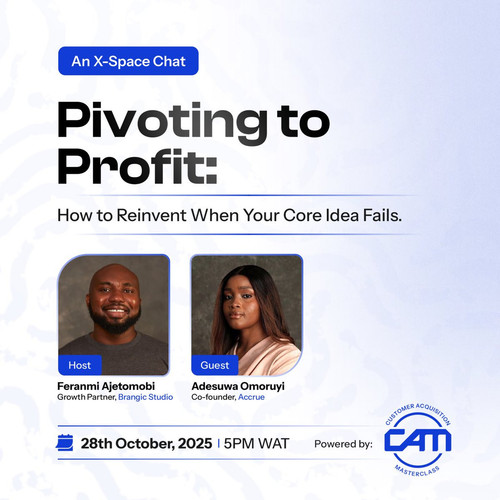 An X-Space Chat

Pivoting to Profit:

How to Reinvent When Your Core Idea Fails.

Host
Feranmi Ajetomobi
Growth Partner, Brangic Studio

Guest
Adesuwa Omoruyi
Co-founder, Accrue

28th October, 2025 | 5PM WAT

Powered by:

CUSTOMER ACQUISITION
CAM
MASTERCLASS